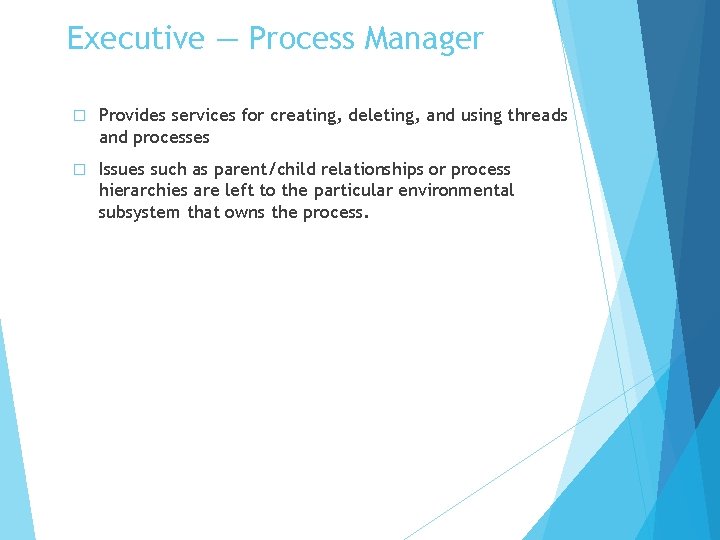 Executive — Process Manager

□ Provides services for creating, deleting, and using threads and processes

□ Issues such as parent/child relationships or process hierarchies are left to the particular environmental subsystem that owns the process.